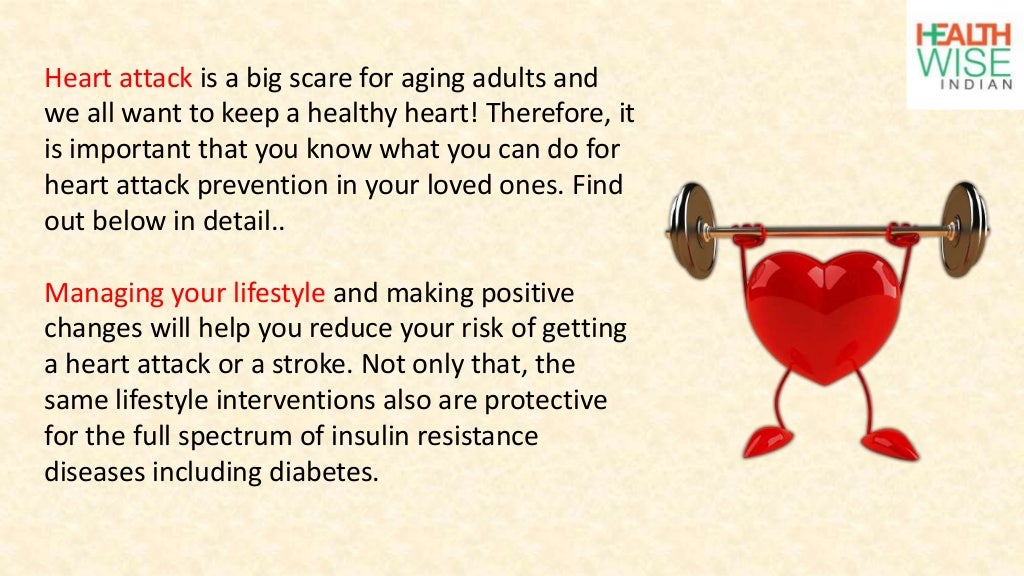 HEALTH WISE INDIAN

Heart attack is a big scare for aging adults and we all want to keep a healthy heart! Therefore, it is important that you know what you can do for heart attack prevention in your loved ones. Find out below in detail..

Managing your lifestyle and making positive changes will help you reduce your risk of getting a heart attack or a stroke. Not only that, the same lifestyle interventions also are protective for the full spectrum of insulin resistance diseases including diabetes.